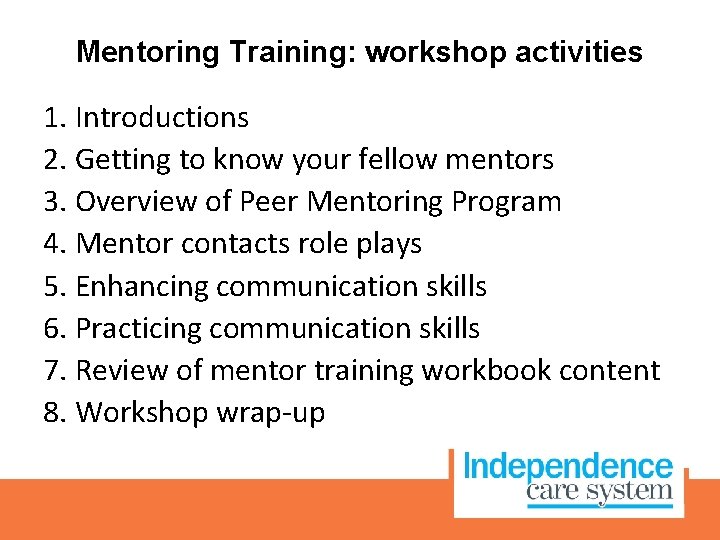 Mentoring Training: workshop activities

1. Introductions
2. Getting to know your fellow mentors
3. Overview of Peer Mentoring Program
4. Mentor contacts role plays
5. Enhancing communication skills
6. Practicing communication skills
7. Review of mentor training workbook content
8. Workshop wrap-up

Independence care system